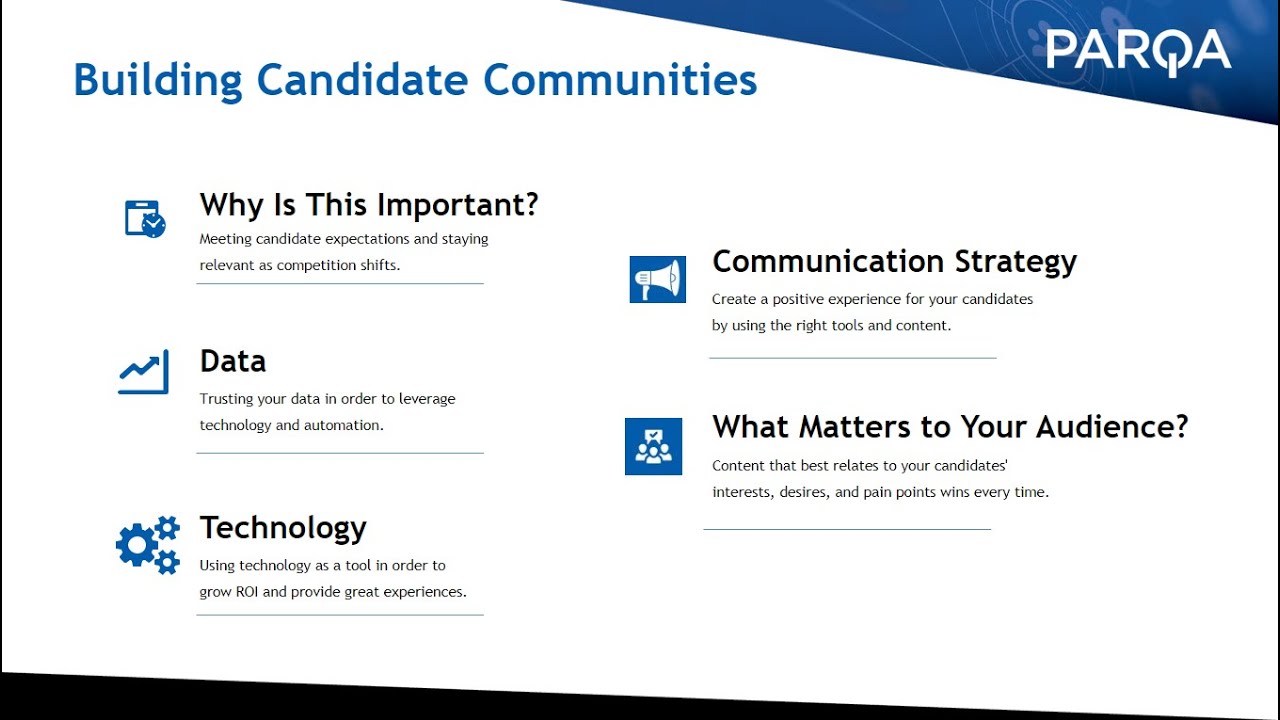 PARQA

Building Candidate Communities

Why Is This Important?
Meeting candidate expectations and staying relevant as competition shifts.

Data
Trusting your data in order to leverage technology and automation.

Technology
Using technology as a tool in order to grow ROI and provide great experiences.

Communication Strategy
Create a positive experience for your candidates by using the right tools and content.

What Matters to Your Audience?
Content that best relates to your candidates' interests, desires, and pain points wins every time.